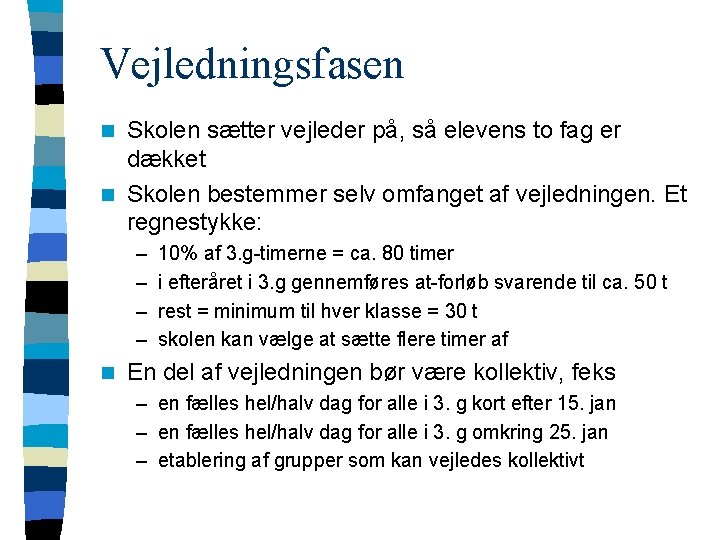 Vejledningsfasen

Skolen sætter vejleder på, så elevens to fag er dækket

Skolen bestemmer selv omfanget af vejledningen. Et regnestykke:

– 10% af 3.g-timerne = ca. 80 timer
– i efteråret i 3.g gennemføres at-forløb svarende til ca. 50 t
– rest = minimum til hver klasse = 30 t
– skolen kan vælge at sætte flere timer af

En del af vejledningen bør være kollektiv, feks

– en fælles hel/halv dag for alle i 3. g kort efter 15. jan
– en fælles hel/halv dag for alle i 3. g omkring 25. jan
– etablering af grupper som kan vejledes kollektivt